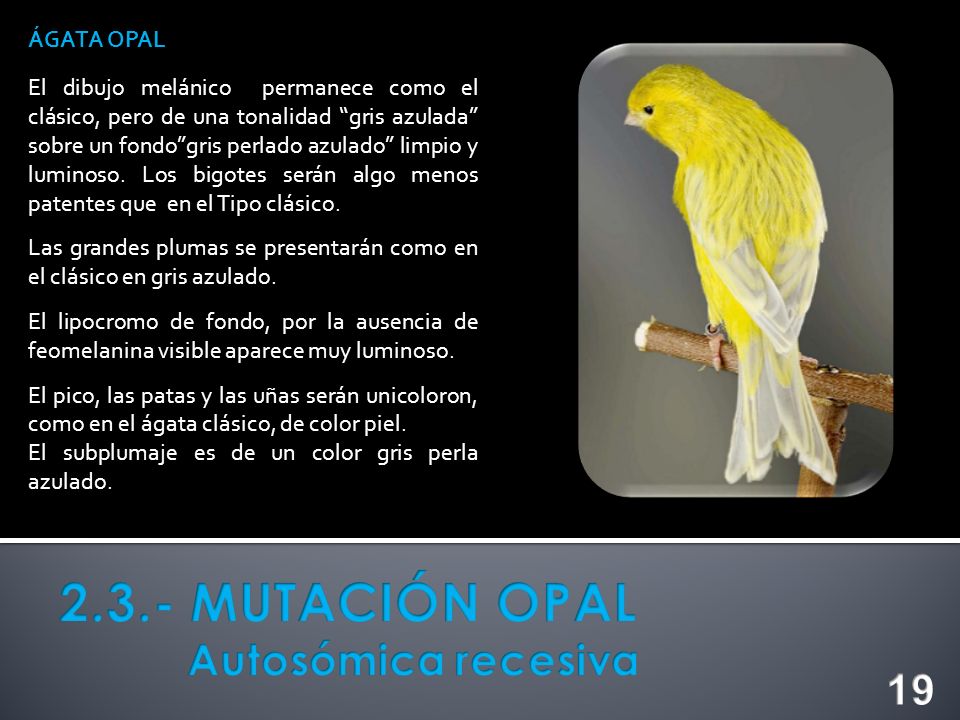 ÁGATA OPAL

El dibujo melánico permanece como el clásico, pero de una tonalidad “gris azulada” sobre un fondo”gris perlado azulado” limpio y luminoso. Los bigotes serán algo menos patentes que en el Tipo clásico.

Las grandes plumas se presentarán como en el clásico en gris azulado.

El lipocromo de fondo, por la ausencia de feomelanina visible aparece muy luminoso.

El pico, las patas y las uñas serán unicoloron, como en el ágata clásico, de color piel.
El subplumaje es de un color gris perla azulado.

2.3.- MUTACIÓN OPAL
Autosómica recesiva

19